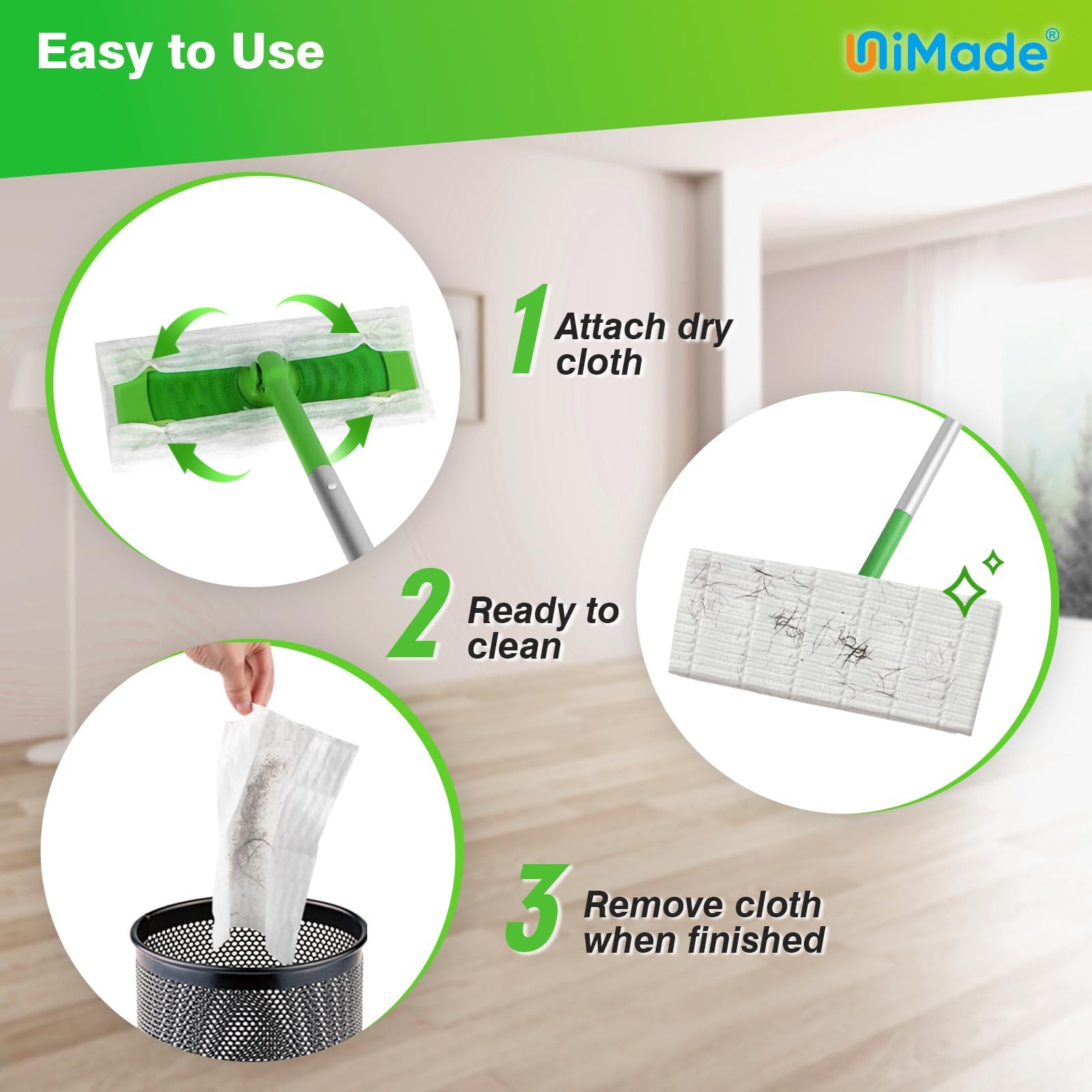 Easy to Use

UniMade®

1 Attach dry cloth

2 Ready to clean

3 Remove cloth when finished